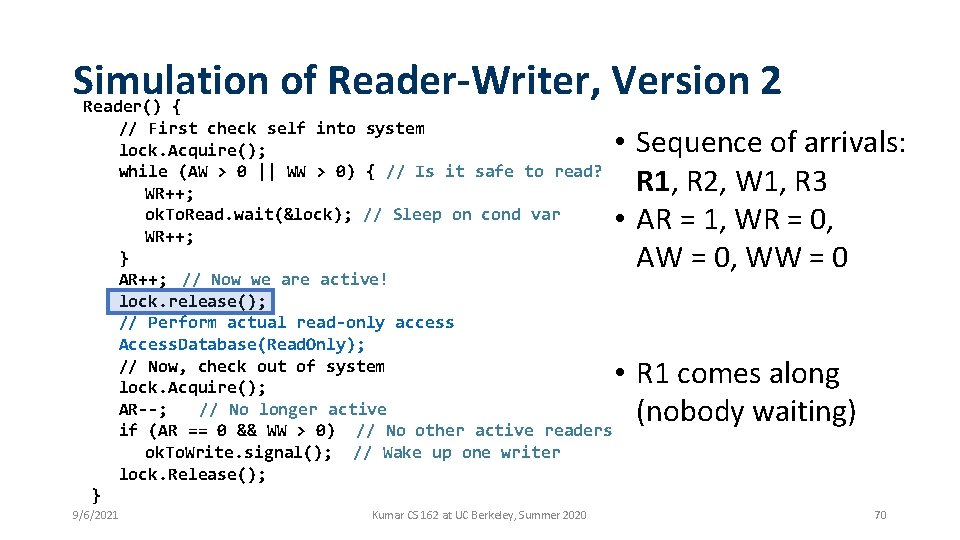 Simulation of Reader-Writer, Version 2

Reader() {
// First check self into system
lock.Acquire();
while (AW > 0 || WW > 0) { // Is it safe to read?
WR++;
okToRead.wait(&lock); // Sleep on cond var
WR++;
}
AR++; // Now we are active!
lock.release();
// Perform actual read-only access
AccessDatabase(ReadOnly);
// Now, check out of system
lock.Acquire();
AR--; // No longer active
if (AR == 0 && WW > 0) // No other active readers
okToWrite.signal(); // Wake up one writer
lock.Release();
}

• Sequence of arrivals: R1, R2, W1, R3
• AR = 1, WR = 0, AW = 0, WW = 0

• R1 comes along (nobody waiting)

9/6/2021

Kumar CS 162 at UC Berkeley, Summer 2020

70